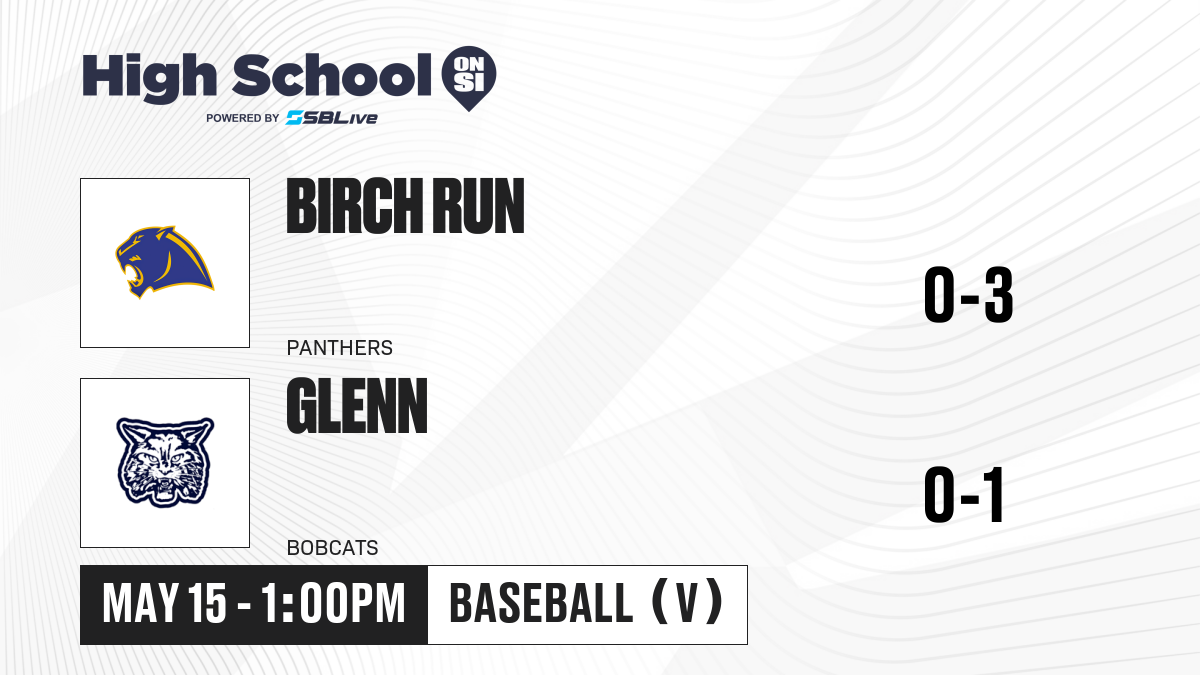 High School ON SI
POWERED BY SBLive

BIRCH RUN
PANTHERS

0-3

GLENN
BOBCATS

0-1

MAY 15 - 1:00PM
BASEBALL (V)